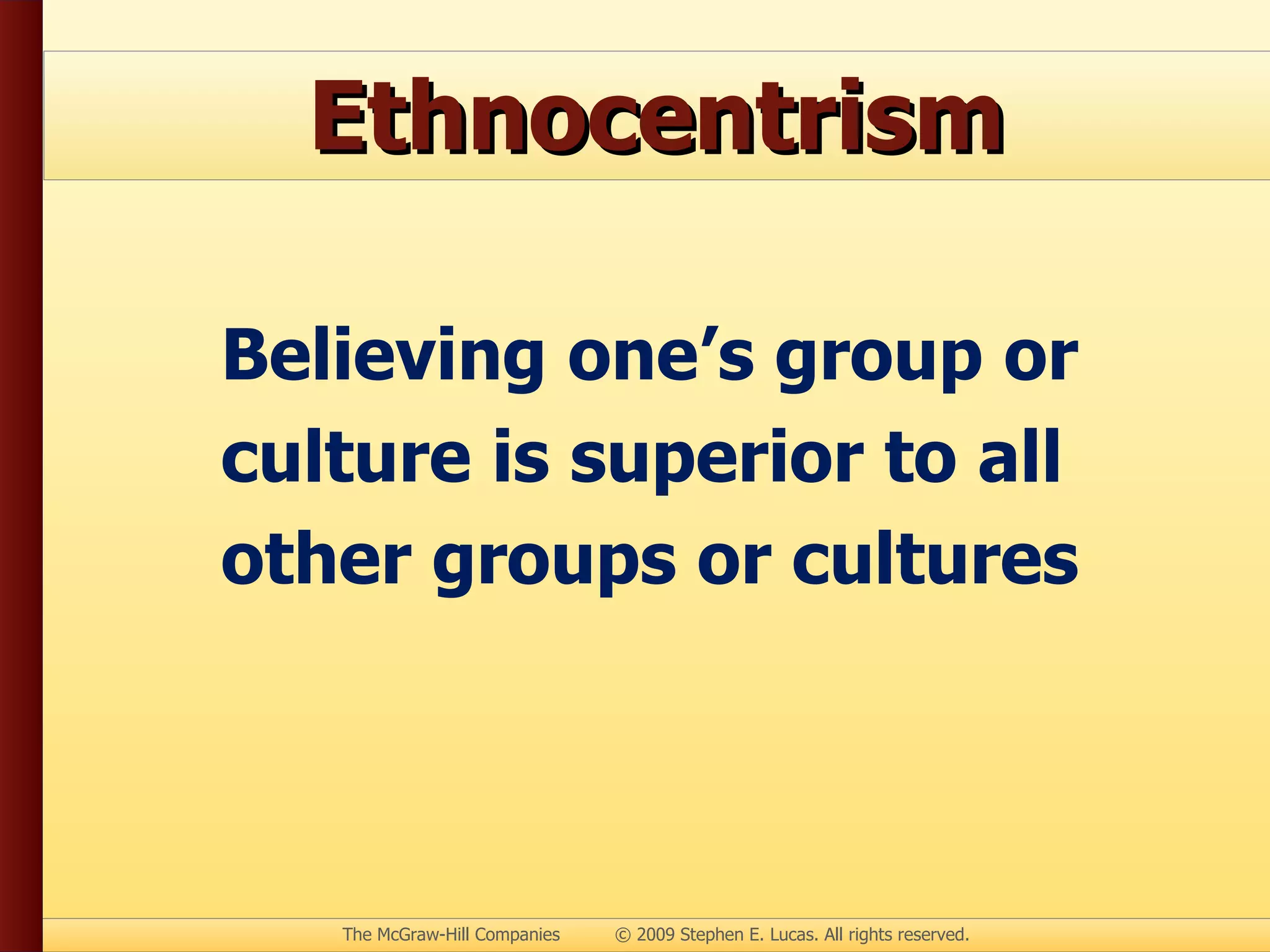 Ethnocentrism

Believing one’s group or culture is superior to all other groups or cultures

The McGraw-Hill Companies © 2009 Stephen E. Lucas. All rights reserved.